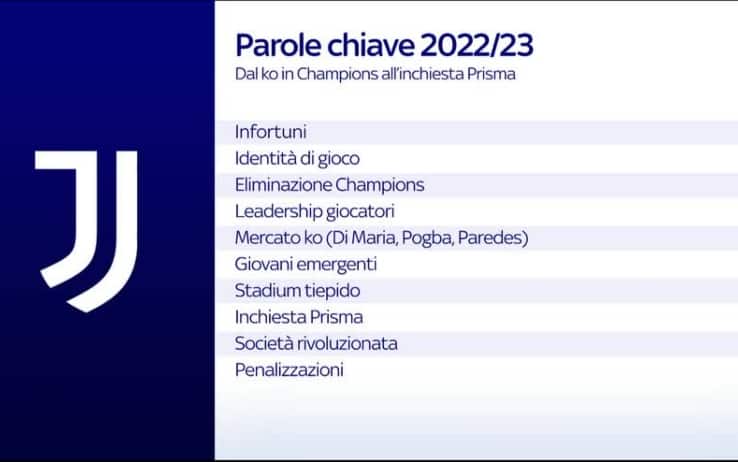 Parole chiave 2022/23
Dal ko in Champions all'inchiesta Prisma

Infortuni
Identità di gioco
Eliminazione Champions
Leadership giocatori
Mercato ko (Di Maria, Pogba, Paredes)
Giovani emergenti
Stadium tiepido
Inchiesta Prisma
Società rivoluzionata
Penalizzazioni